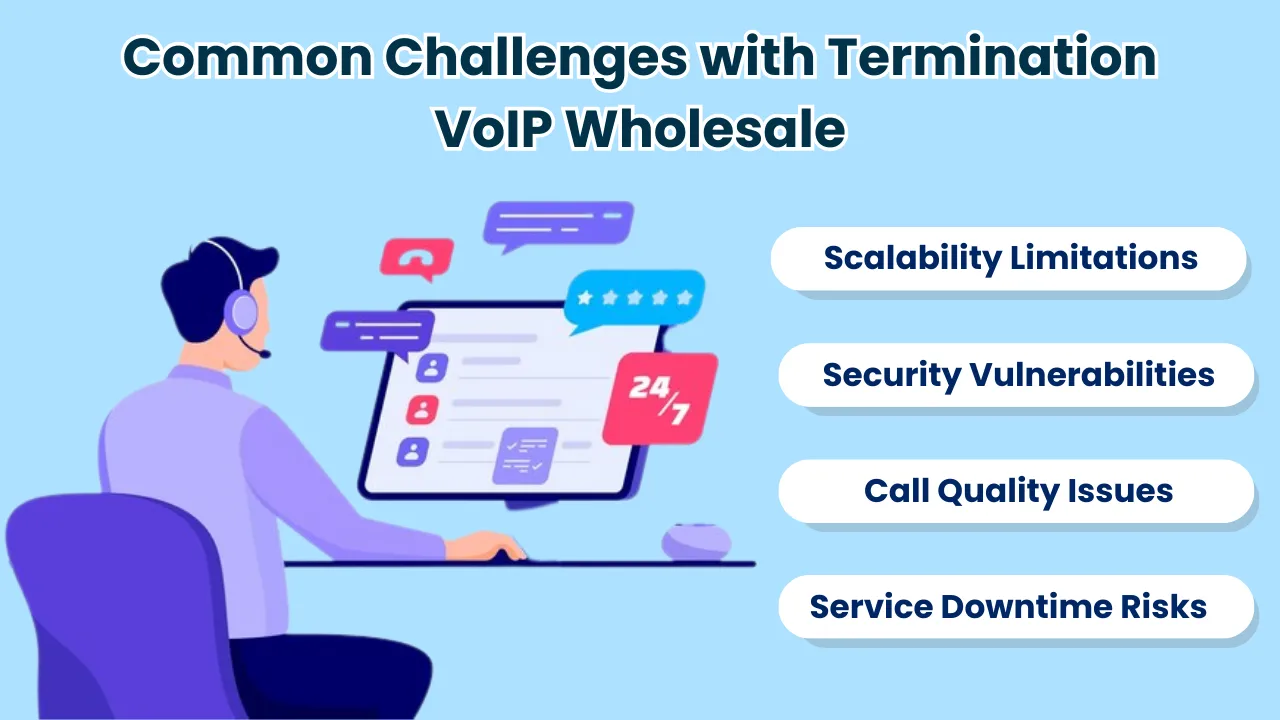 Common Challenges with Termination VoIP Wholesale

24/7

Scalability Limitations

Security Vulnerabilities

Call Quality Issues

Service Downtime Risks